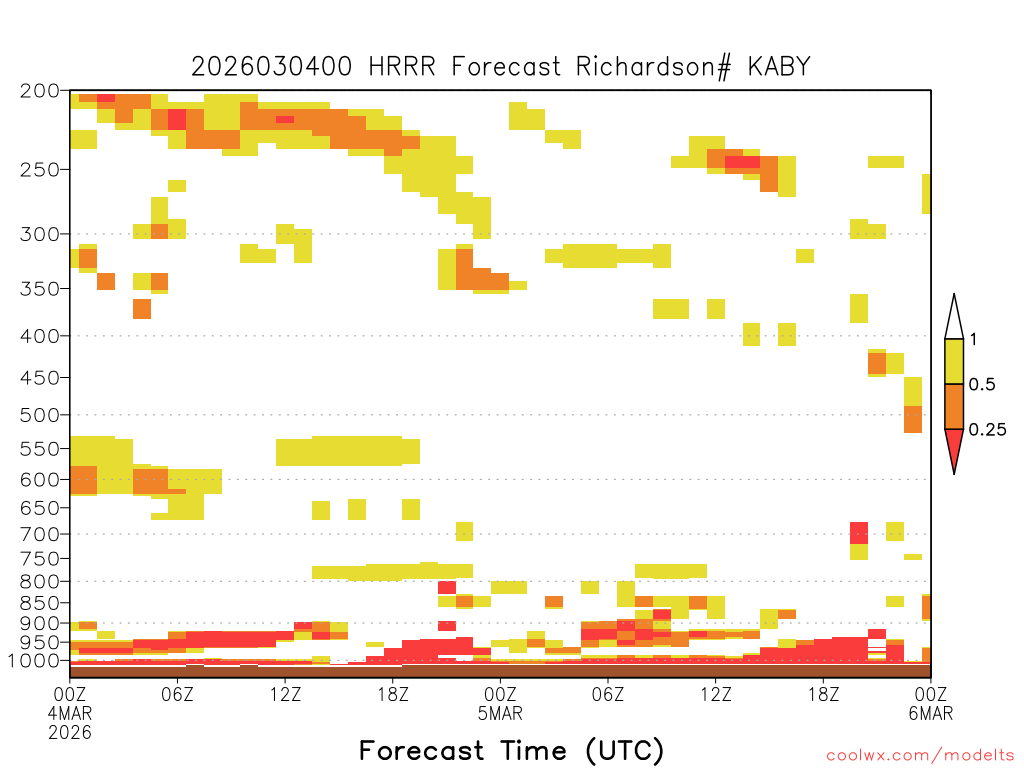 2026030400 HRRR Forecast Richardson# KABY

200
250
300
350
400
450
500
550
600
650
700
750
800
850
900
950
1000

1
0.5
0.25

00Z 4MAR 2026
06Z
12Z
18Z
00Z 5MAR
06Z
12Z
18Z
00Z 6MAR

Forecast Time (UTC)

coolwx.com/modelts